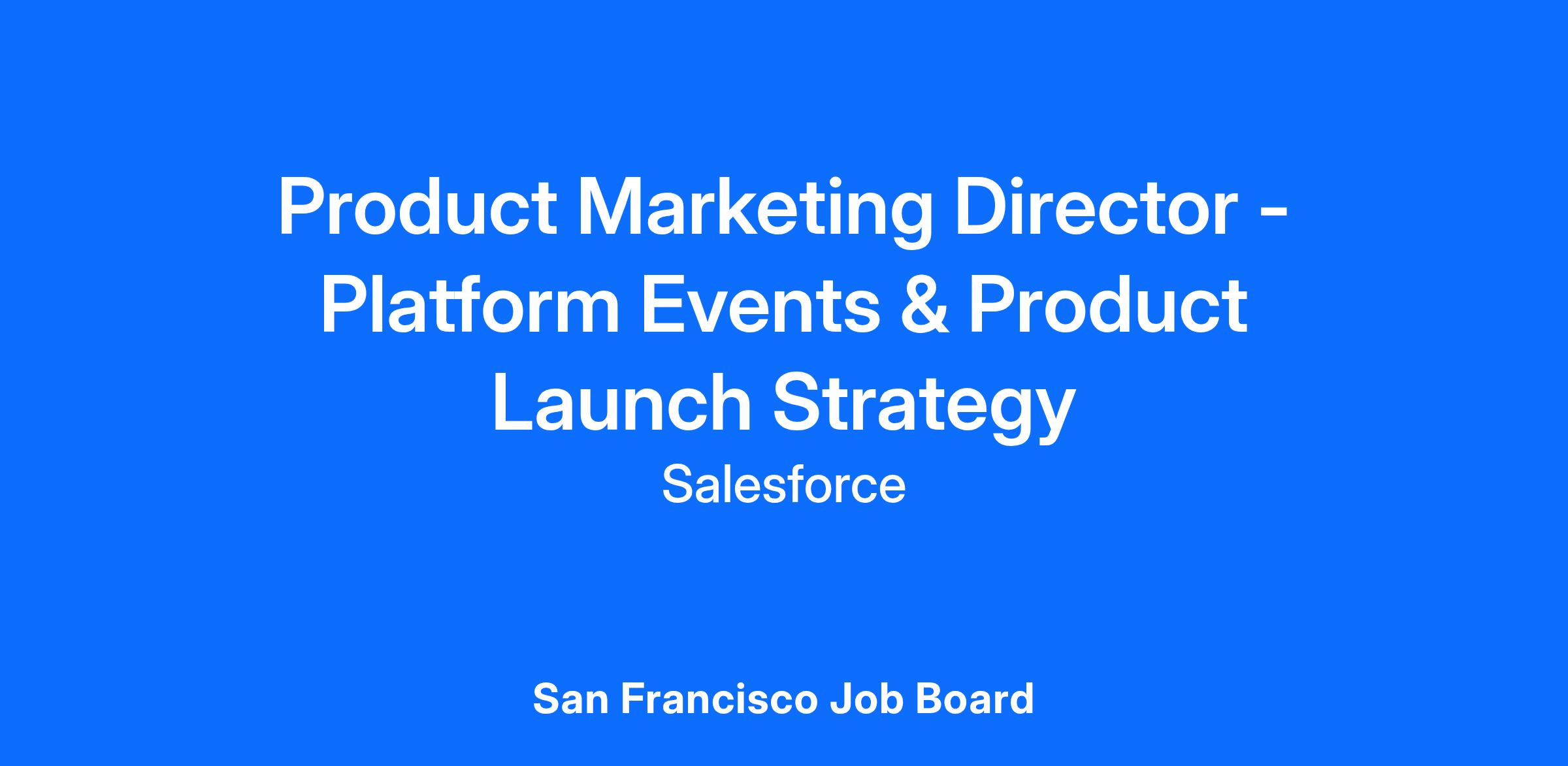 Product Marketing Director - Platform Events & Product Launch Strategy

Salesforce

San Francisco Job Board